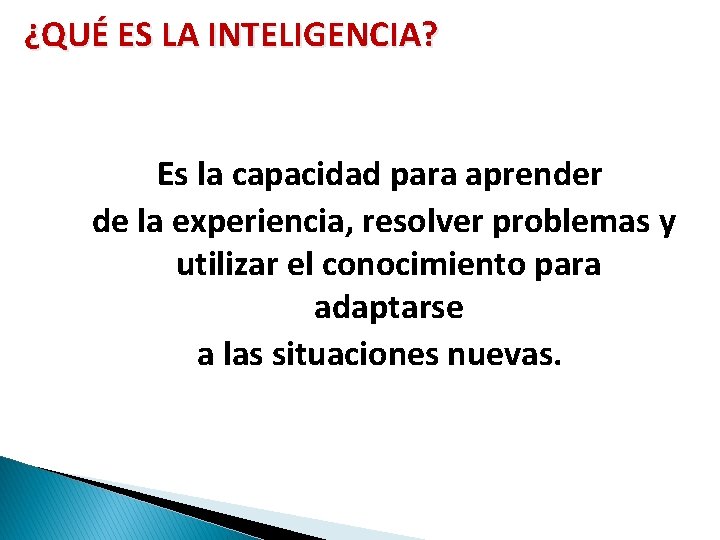 ¿QUÉ ES LA INTELIGENCIA?

Es la capacidad para aprender de la experiencia, resolver problemas y utilizar el conocimiento para adaptarse a las situaciones nuevas.